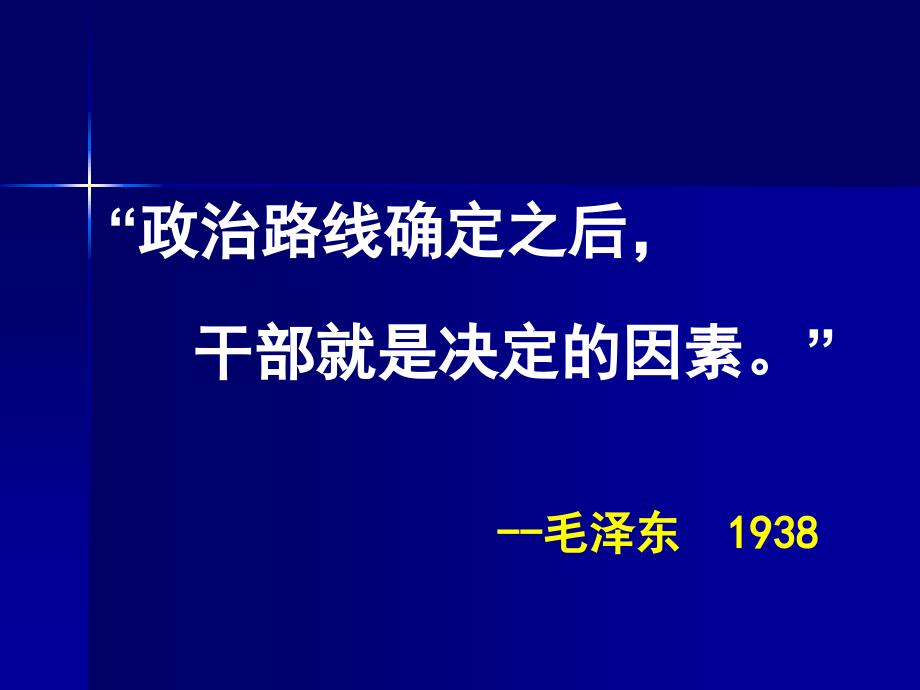 “政治路线确定之后，

干部就是决定的因素。”

--毛泽东　1938